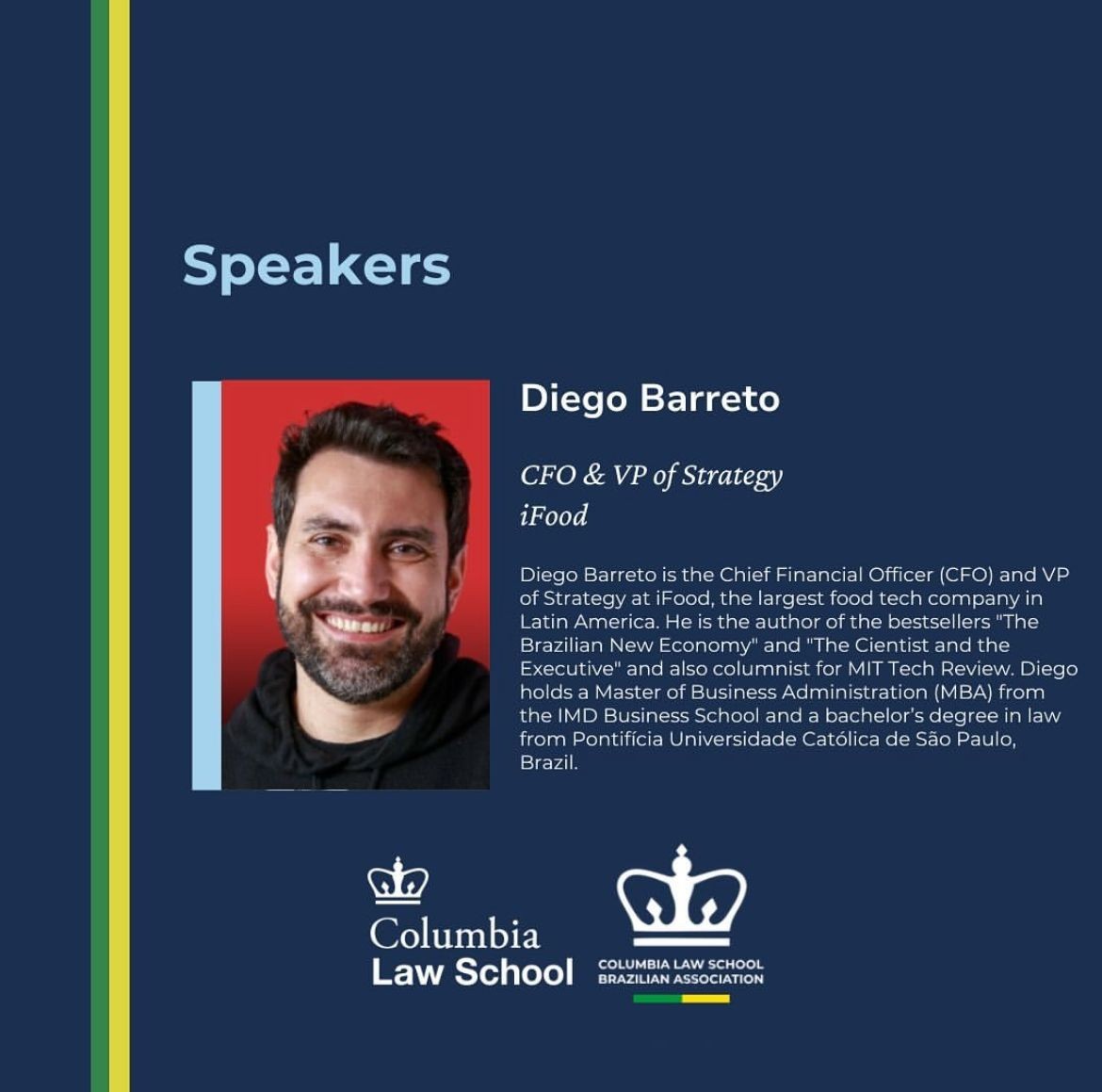 Speakers

Diego Barreto

CFO & VP of Strategy
iFood

Diego Barreto is the Chief Financial Officer (CFO) and VP of Strategy at iFood, the largest food tech company in Latin America. He is the author of the bestsellers "The Brazilian New Economy" and "The Cientist and the Executive" and also columnist for MIT Tech Review. Diego holds a Master of Business Administration (MBA) from the IMD Business School and a bachelor's degree in law from Pontifícia Universidade Católica de São Paulo, Brazil.

Columbia Law School

COLUMBIA LAW SCHOOL BRAZILIAN ASSOCIATION